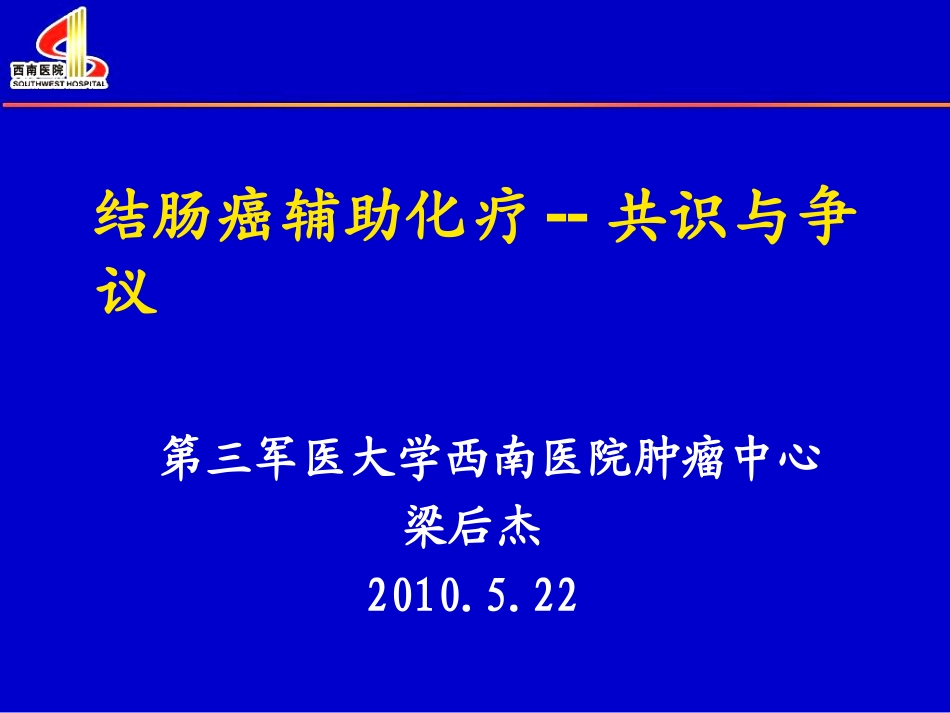 西南医院
SOUTHWEST HOSPITAL

结肠癌辅助化疗 -- 共识与争议

第三军医大学西南医院肿瘤中心
梁后杰
2010.5.22